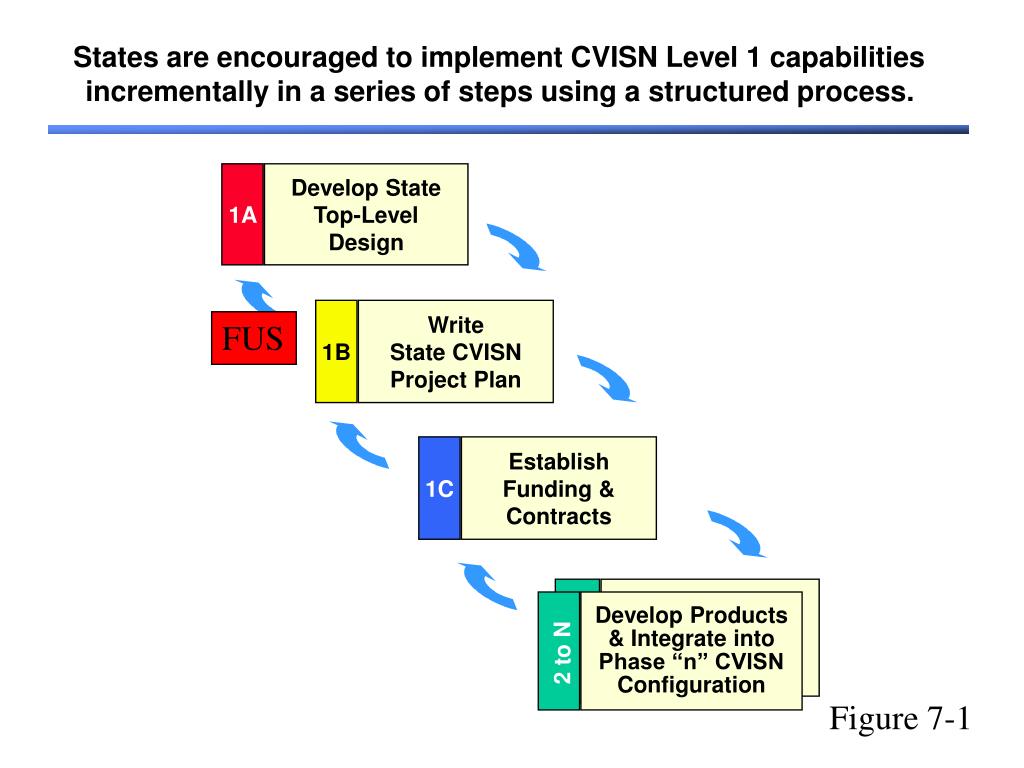 States are encouraged to implement CVISN Level 1 capabilities incrementally in a series of steps using a structured process.

1A
Develop State Top-Level Design

FUS

1B
Write State CVISN Project Plan

1C
Establish Funding & Contracts

2 to N
Develop Products & Integrate into Phase “n” CVISN Configuration

Figure 7-1